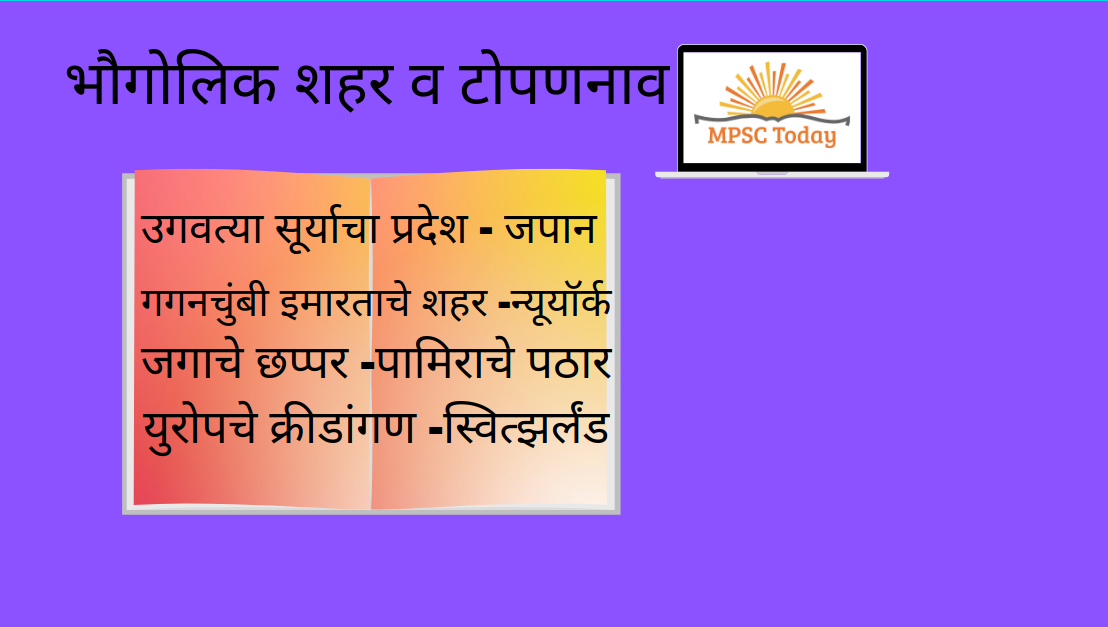 भौगोलिक शहर व टोपणनाव

MPSC Today

उगवत्या सूर्याचा प्रदेश - जपान
गगनचुंबी इमारताचे शहर -न्यूयॉर्क
जगाचे छप्पर -पामिराचे पठार
युरोपचे क्रीडांगण -स्वित्झर्लंड